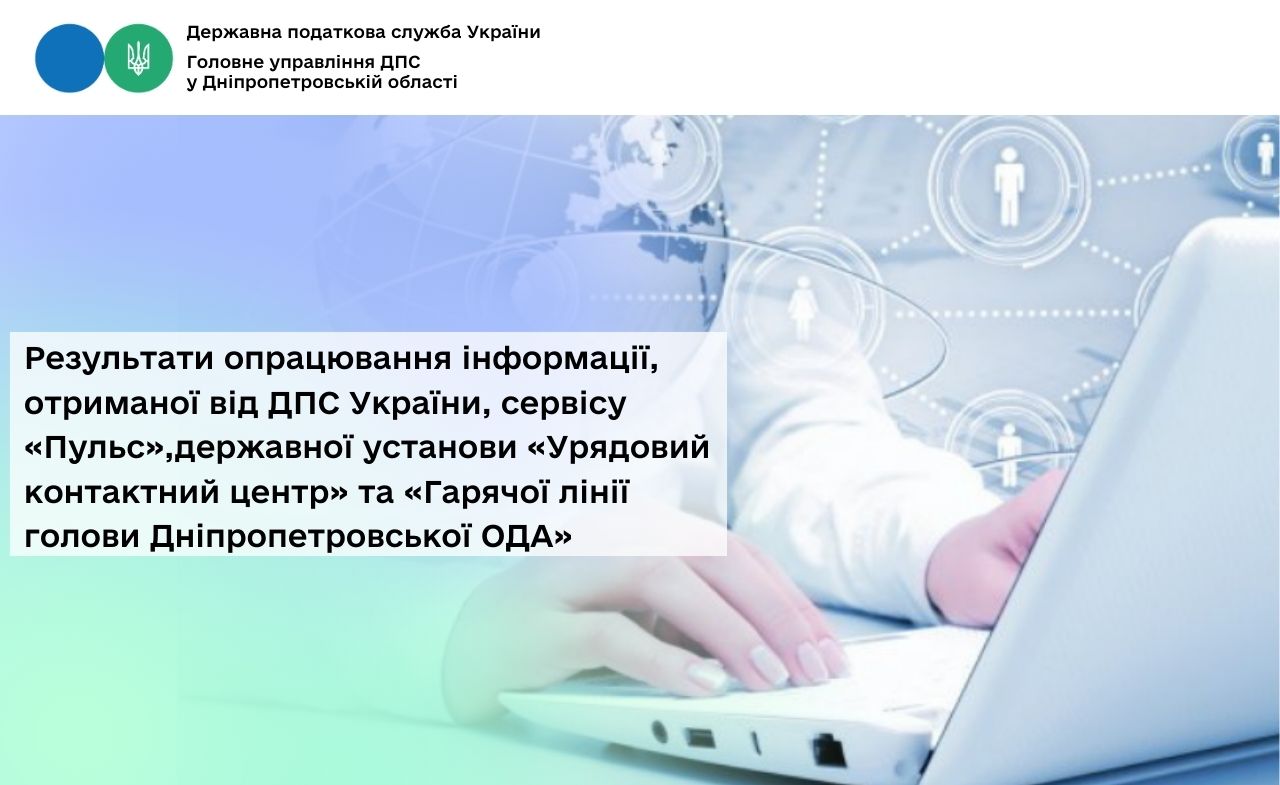 Державна податкова служба України

Головне управління ДПС
у Дніпропетровській області

Результати опрацювання інформації, отриманої від ДПС України, сервісу «Пульс»,державної установи «Урядовий контактний центр» та «Гарячої лінії голови Дніпропетровської ОДА»